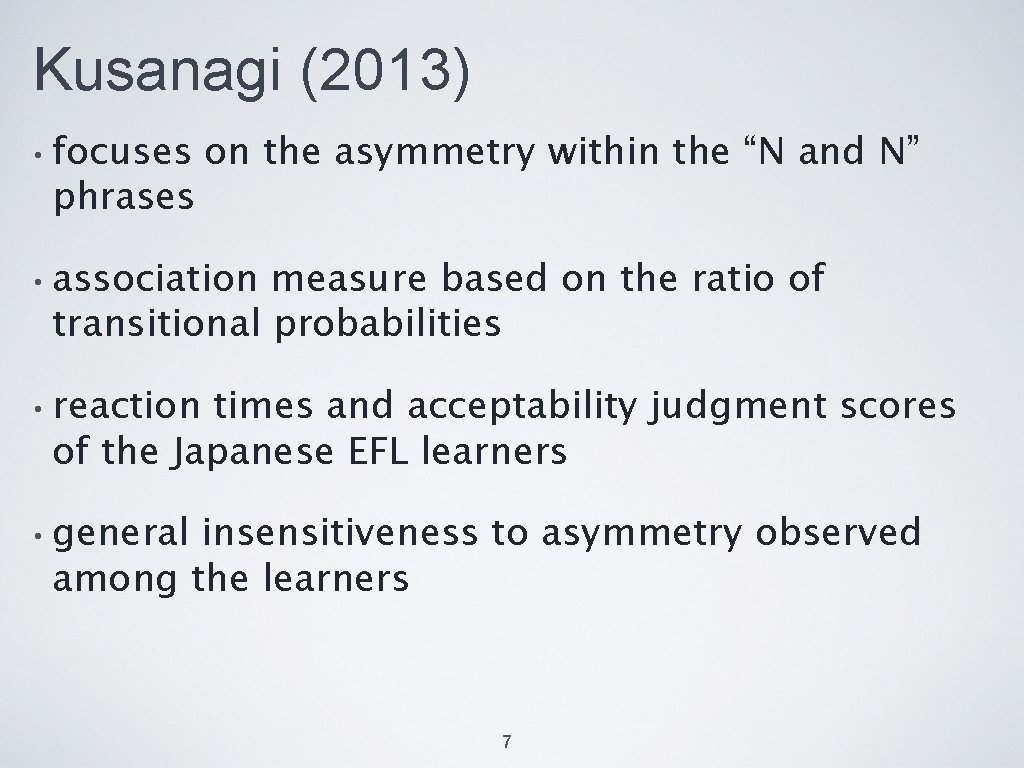 Kusanagi (2013)

• focuses on the asymmetry within the “N and N” phrases

• association measure based on the ratio of transitional probabilities

• reaction times and acceptability judgment scores of the Japanese EFL learners

• general insensitiveness to asymmetry observed among the learners

7